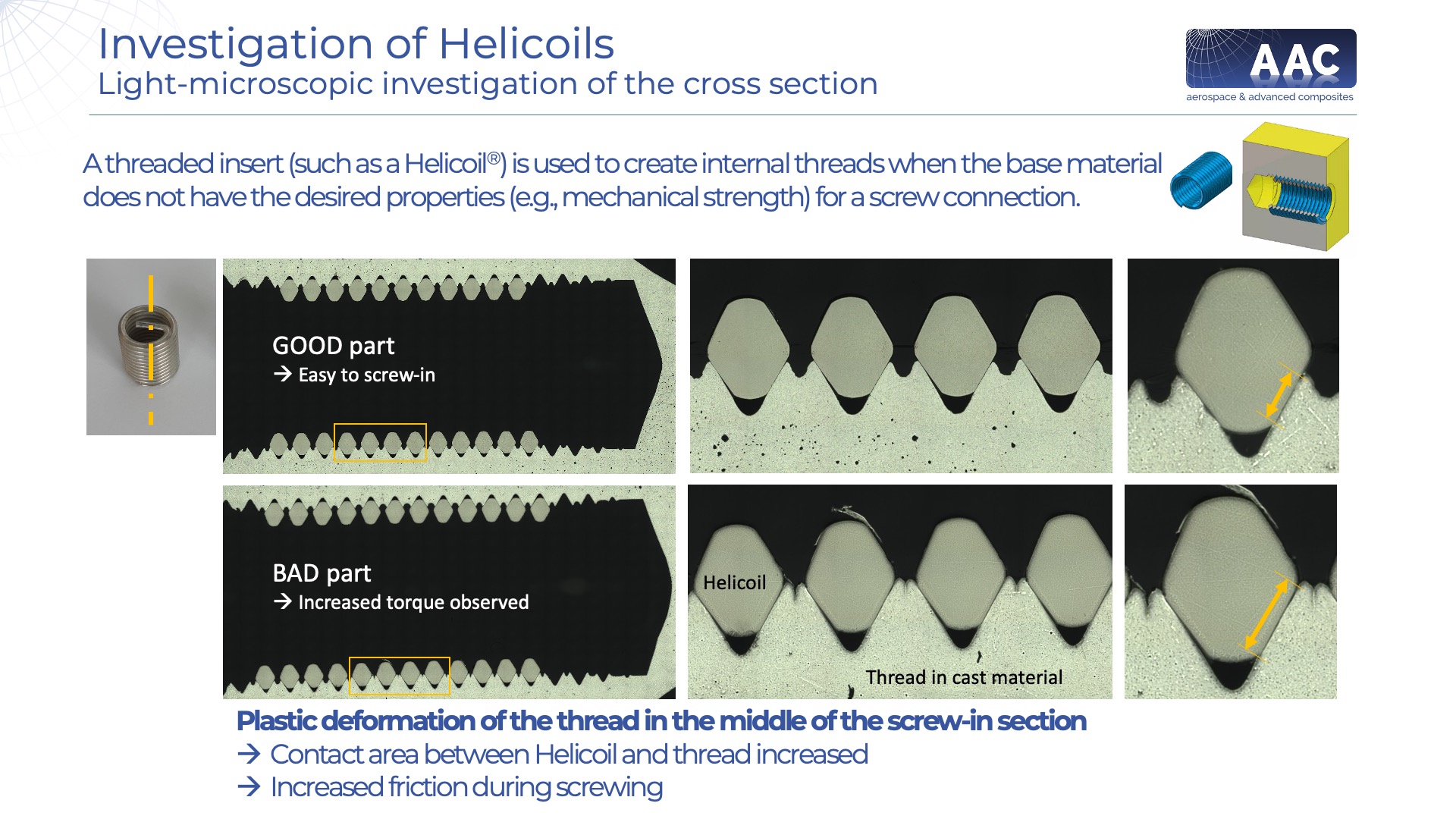 Investigation of Helicoils
Light-microscopic investigation of the cross section

AAC
aerospace & advanced composites

A threaded insert (such as a Helicoil®) is used to create internal threads when the base material does not have the desired properties (e.g., mechanical strength) for a screw connection.

GOOD part
→ Easy to screw-in

BAD part
→ Increased torque observed

Helicoil

Thread in cast material

Plastic deformation of the thread in the middle of the screw-in section
→ Contact area between Helicoil and thread increased
→ Increased friction during screwing